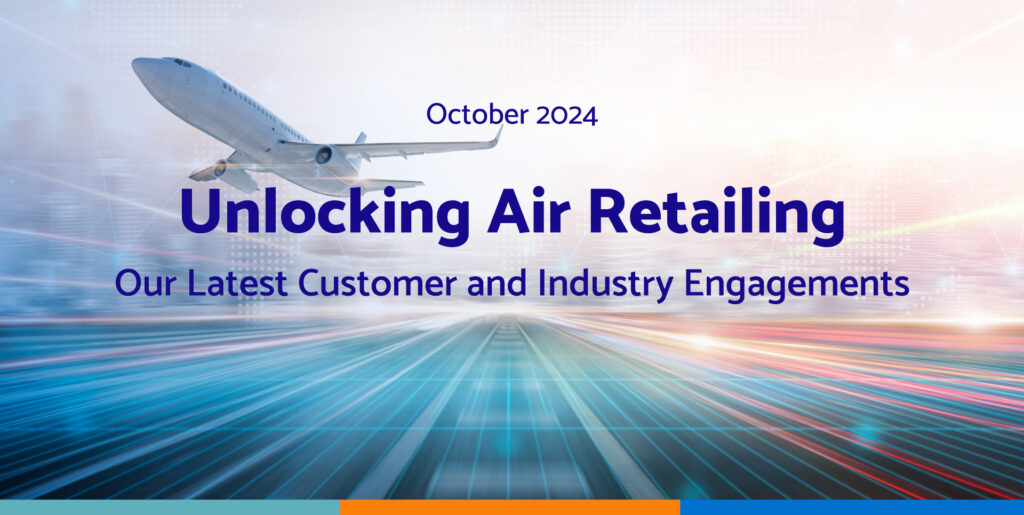 October 2024

Unlocking Air Retailing

Our Latest Customer and Industry Engagements